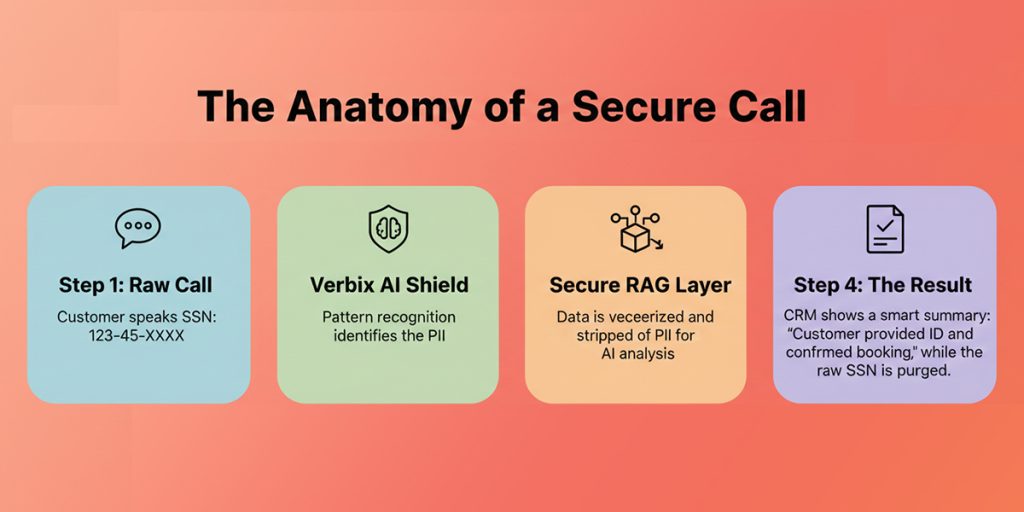 The Anatomy of a Secure Call

Step 1: Raw Call

Customer speaks SSN: 123-45-XXXX

Verbix AI Shield

Pattern recognition identifies the PII

Secure RAG Layer

Data is veceerized and stripped of PII for AI analysis

Step 4: The Result

CRM shows a smart summary: "Customer provided ID and confrmed booking," while the raw SSN is purged.